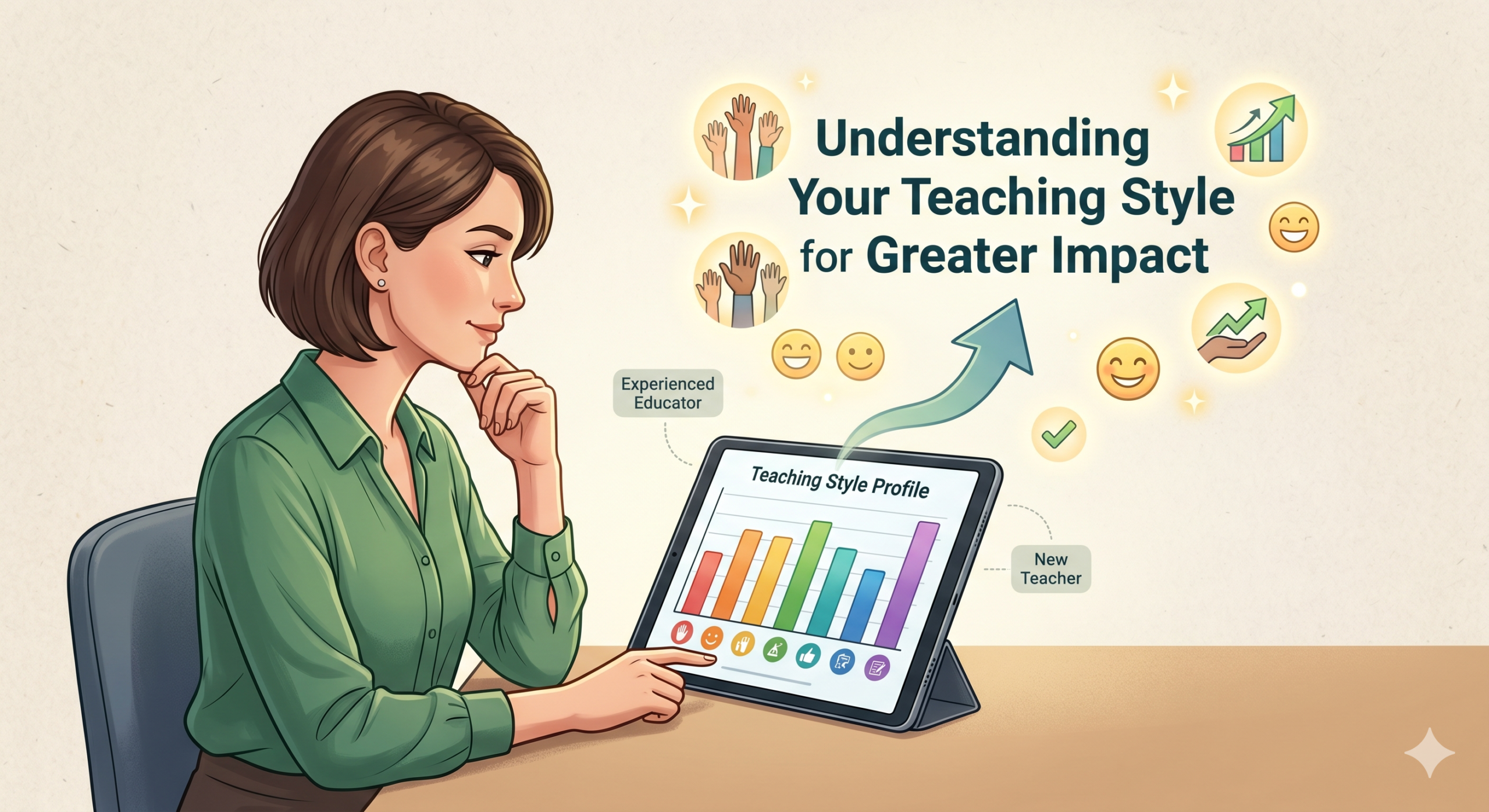 Understanding Your Teaching Style for Greater Impact

Experienced Educator

Teaching Style Profile

New Teacher